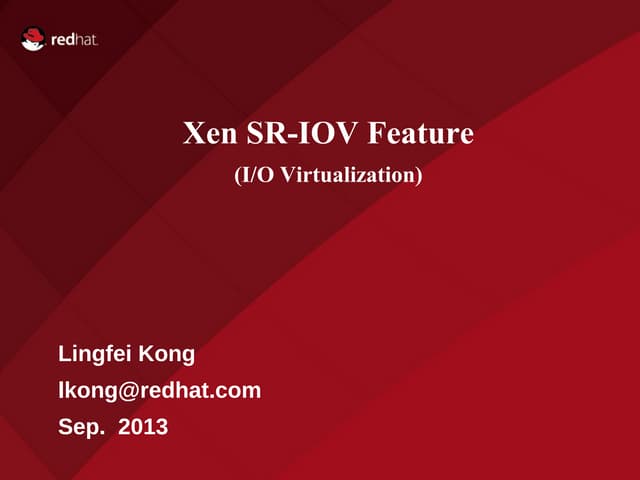 redhat.

Xen SR-IOV Feature

(I/O Virtualization)

Lingfei Kong

lkong@redhat.com

Sep. 2013